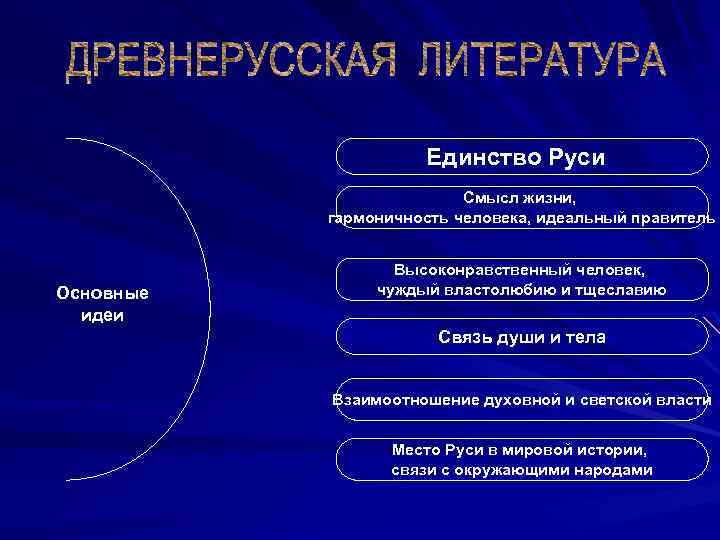 ДРЕВНЕРУССКАЯ ЛИТЕРАТУРА

Основные идеи

Единство Руси

Смысл жизни, гармоничность человека, идеальный правитель

Высоконравственный человек, чуждый властолюбию и тщеславию

Связь души и тела

Взаимоотношение духовной и светской власти

Место Руси в мировой истории, связи с окружающими народами